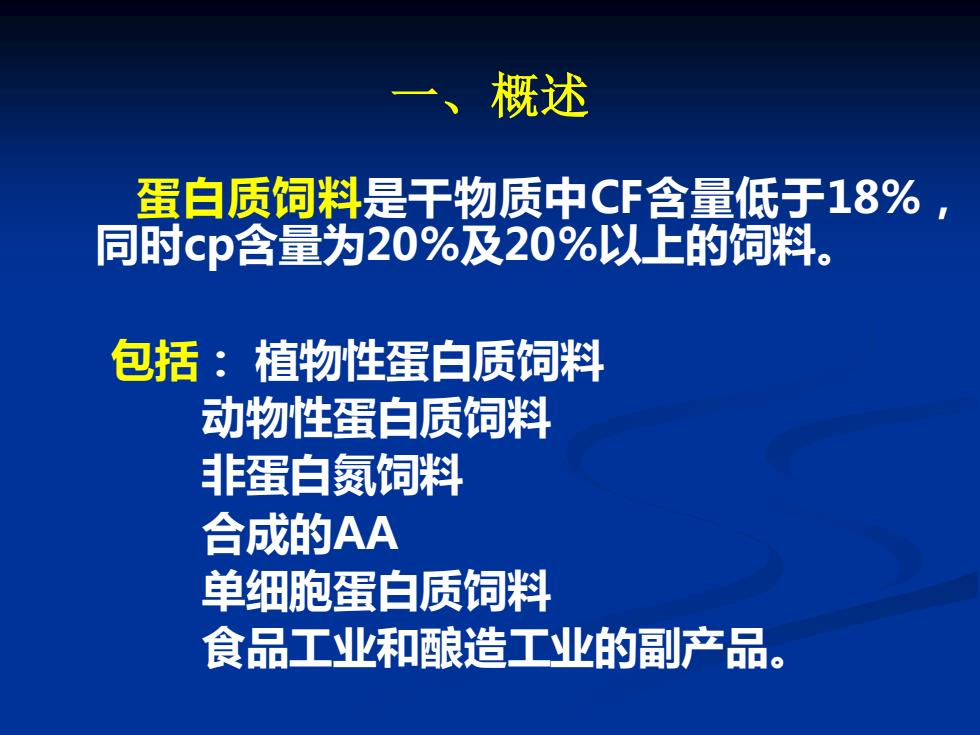 一、概述

蛋白质饲料是干物质中CF含量低于18%，同时cp含量为20%及20%以上的饲料。

包括： 植物性蛋白质饲料
动物性蛋白质饲料
非蛋白氮饲料
合成的AA
单细胞蛋白质饲料
食品工业和酿造工业的副产品。